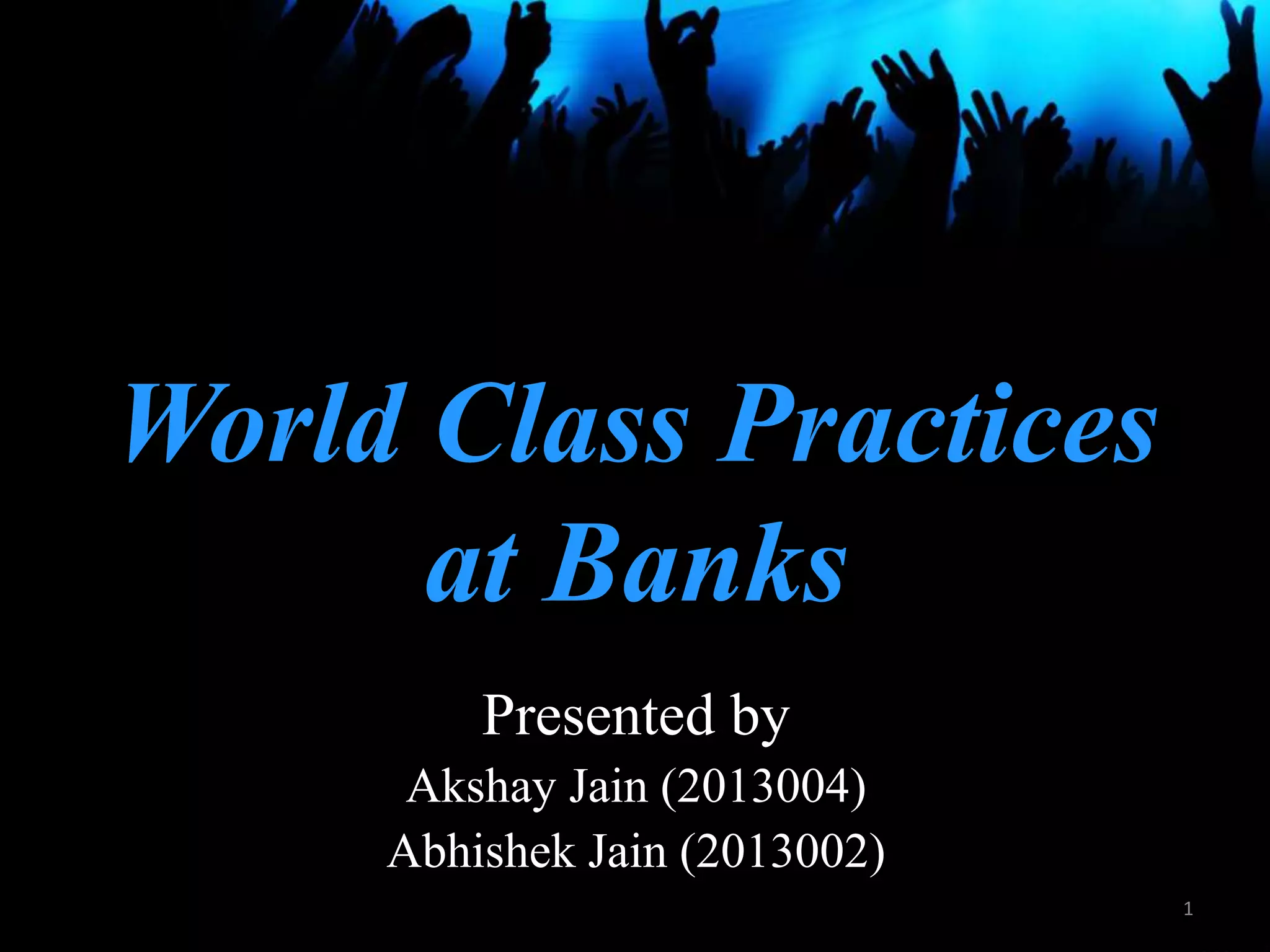 World Class Practices at Banks

Presented by
Akshay Jain (2013004)
Abhishek Jain (2013002)

1